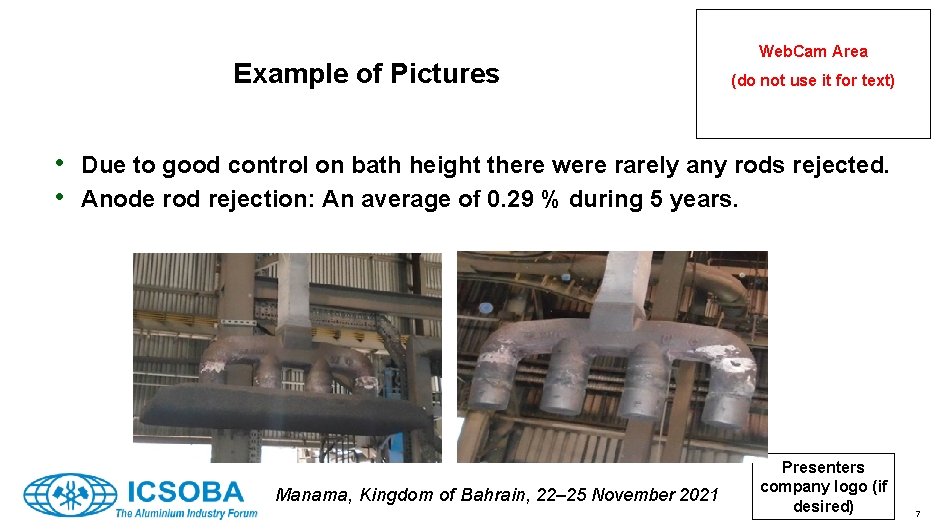 Example of Pictures

Web.Cam Area

(do not use it for text)

• Due to good control on bath height there were rarely any rods rejected.
• Anode rod rejection: An average of 0.29 % during 5 years.

ICSOBA
The Aluminium Industry Forum

Manama, Kingdom of Bahrain, 22–25 November 2021

Presenters company logo (if desired)

7